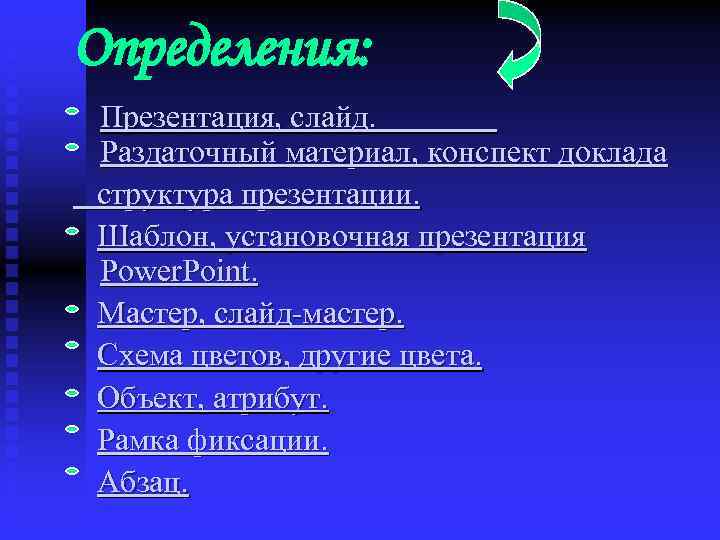 Определения:

Презентация, слайд.

Раздаточный материал, конспект доклада структура презентации.

Шаблон, установочная презентация PowerPoint.

Мастер, слайд-мастер.

Схема цветов, другие цвета.

Объект, атрибут.

Рамка фиксации.

Абзац.